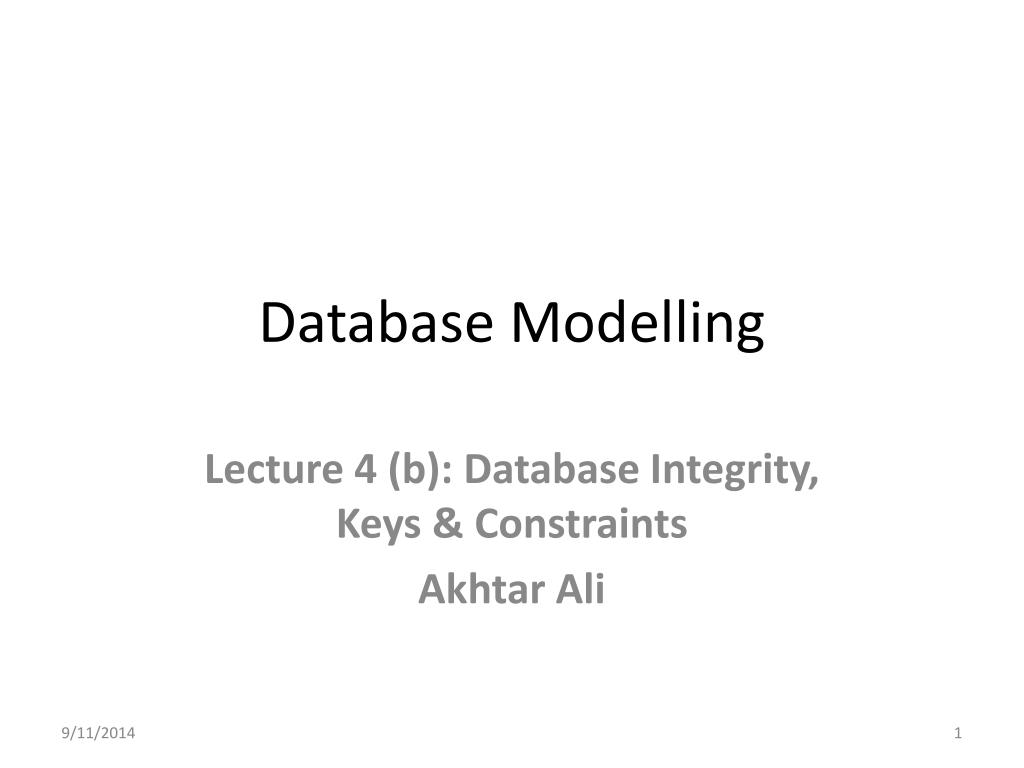 Database Modelling

Lecture 4 (b): Database Integrity, Keys & Constraints

Akhtar Ali

9/11/2014

1